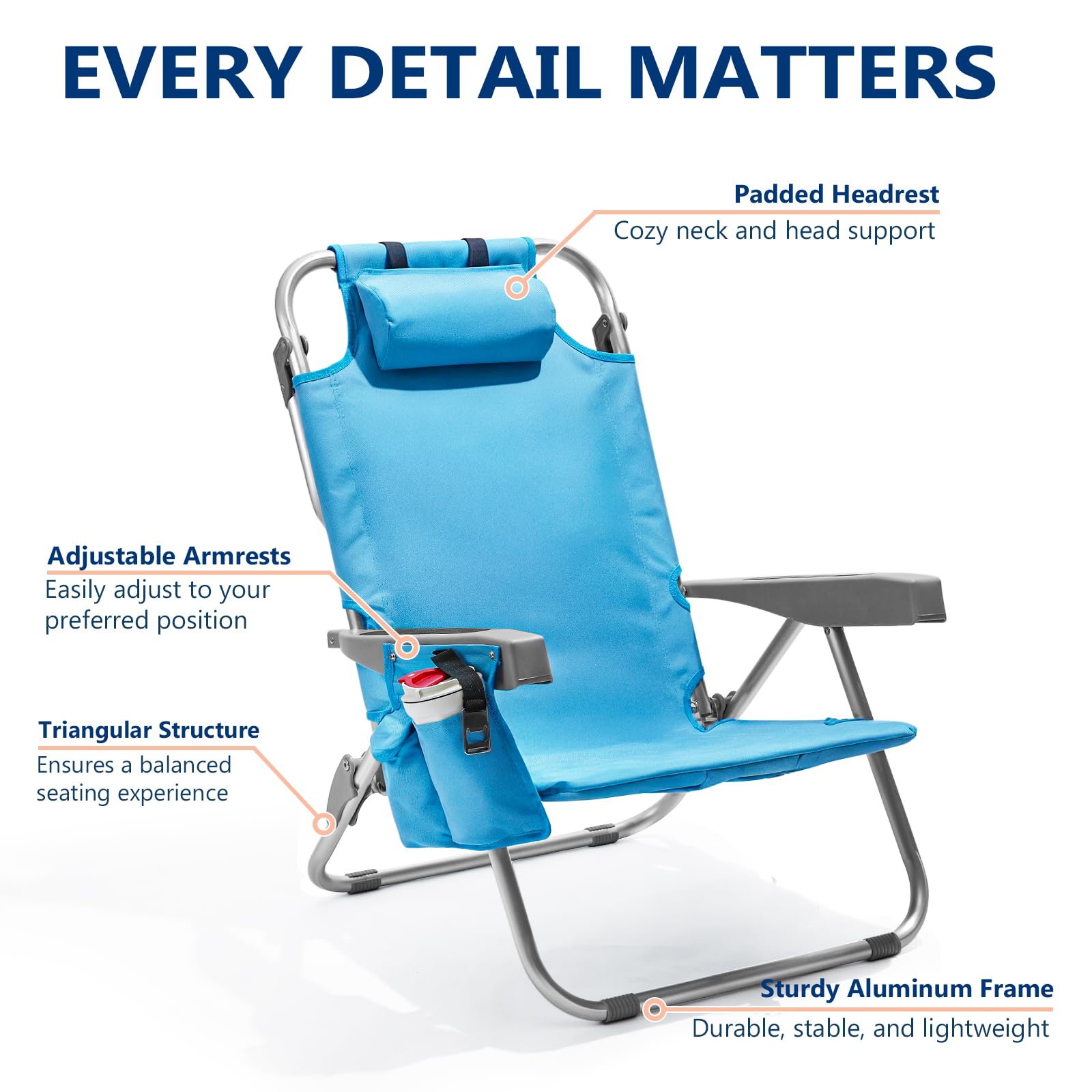 EVERY DETAIL MATTERS

Padded Headrest
Cozy neck and head support

Adjustable Armrests
Easily adjust to your preferred position

Triangular Structure
Ensures a balanced seating experience

Sturdy Aluminum Frame
Durable, stable, and lightweight